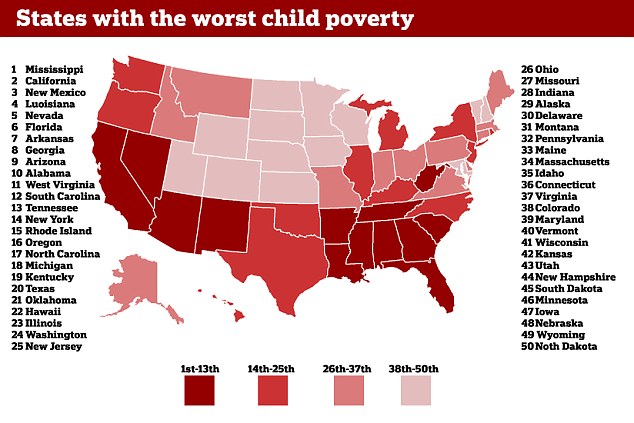 States with the worst child poverty

1 Mississippi
2 California
3 New Mexico
4 Luoisiana
5 Nevada
6 Florida
7 Arkansas
8 Georgia
9 Arizona
10 Alabama
11 West Virginia
12 South Carolina
13 Tennessee
14 New York
15 Rhode Island
16 Oregon
17 North Carolina
18 Michigan
19 Kentucky
20 Texas
21 Oklahoma
22 Hawaii
23 Illinois
24 Washington
25 New Jersey

26 Ohio
27 Missouri
28 Indiana
29 Alaska
30 Delaware
31 Montana
32 Pennsylvania
33 Maine
34 Massachusetts
35 Idaho
36 Connecticut
37 Virginia
38 Colorado
39 Maryland
40 Vermont
41 Wisconsin
42 Kansas
43 Utah
44 New Hampshire
45 South Dakota
46 Minnesota
47 Iowa
48 Nebraska
49 Wyoming
50 Noth Dakota

1st-13th
14th-25th
26th-37th
38th-50th